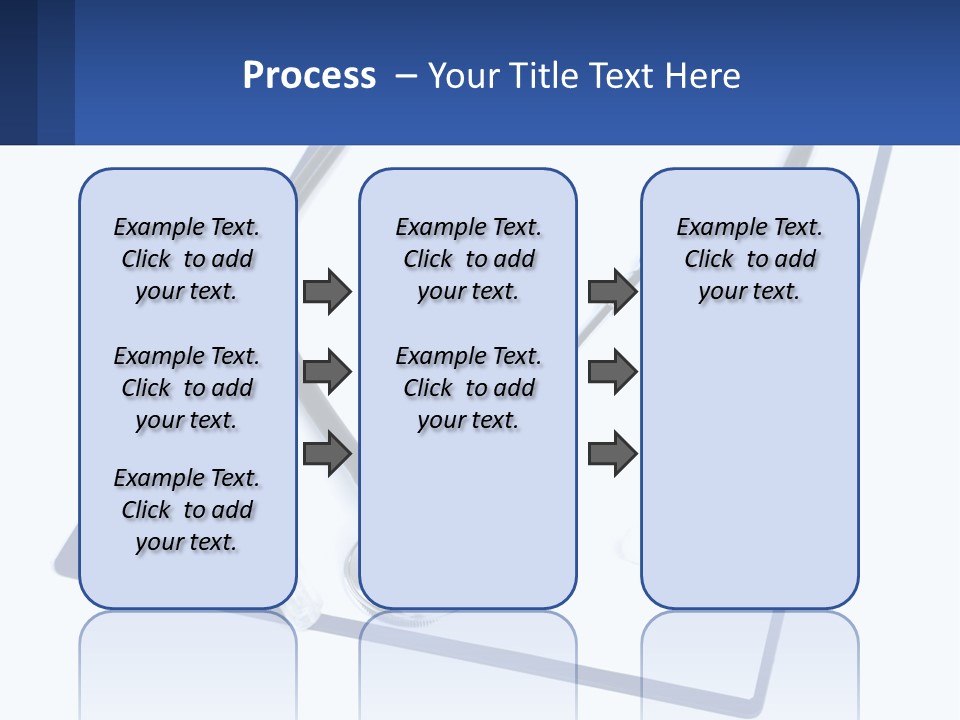 Process – Your Title Text Here

Example Text. Click to add your text.

Example Text. Click to add your text.

Example Text. Click to add your text.

Example Text. Click to add your text.

Example Text. Click to add your text.

Example Text. Click to add your text.